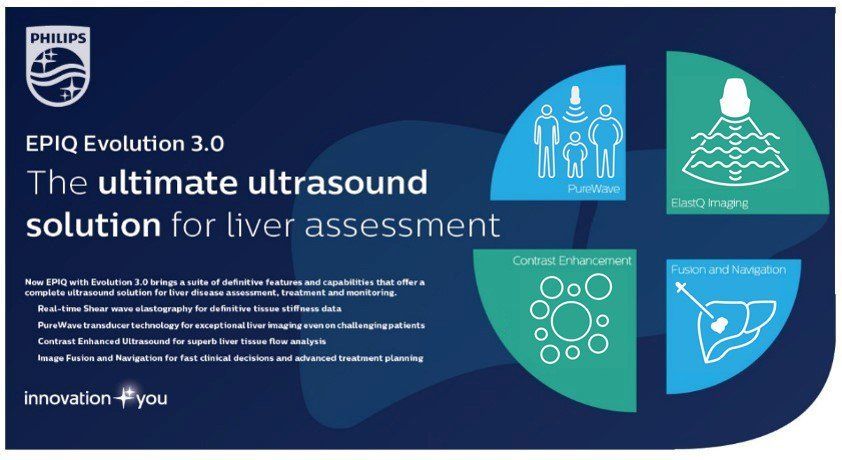 PHILIPS

EPIQ Evolution 3.0

The ultimate ultrasound solution for liver assessment

Now EPIQ with Evolution 3.0 brings a suite of definitive features and capabilities that offer a complete ultrasound solution for liver disease assessment, treatment and monitoring.

Real-time Shear wave elastography for definitive tissue stiffness data

PureWave transducer technology for exceptional liver imaging even on challenging patients

Contrast Enhanced Ultrasound for superb liver tissue flow analysis

Image Fusion and Navigation for fast clinical decisions and advanced treatment planning

innovation you

PureWave

ElastQ Imaging

Contrast Enhancement

Fusion and Navigation